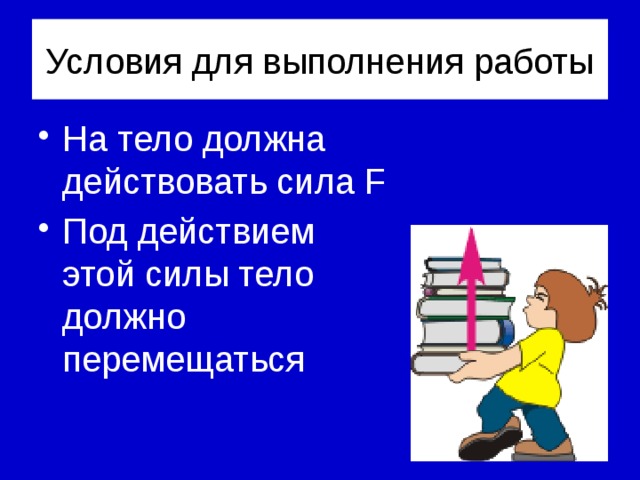 Условия для выполнения работы

• На тело должна действовать сила F

• Под действием этой силы тело должно перемещаться